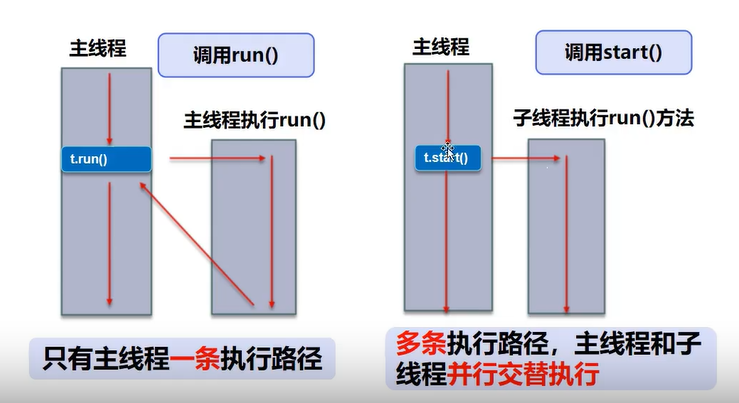 主线程

调用run()

主线程执行run()

t.run()

只有主线程一条执行路径

主线程

调用start()

子线程执行run()方法

t.start()

多条执行路径，主线程和子线程并行交替执行